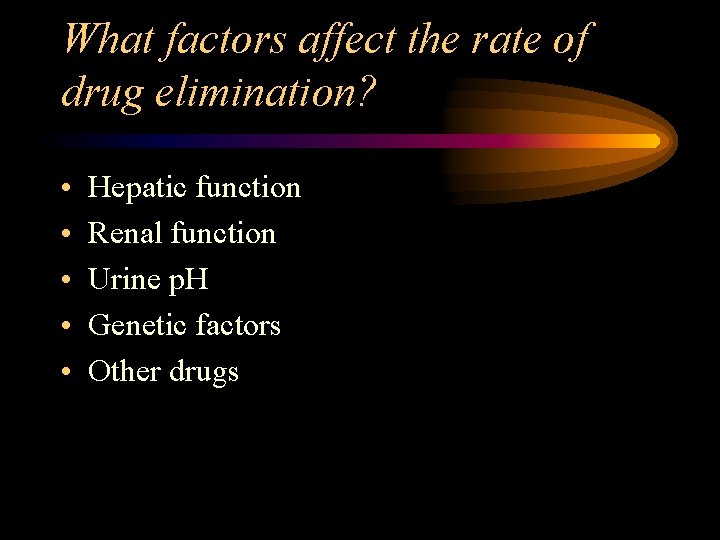 What factors affect the rate of drug elimination?

• Hepatic function
• Renal function
• Urine pH
• Genetic factors
• Other drugs